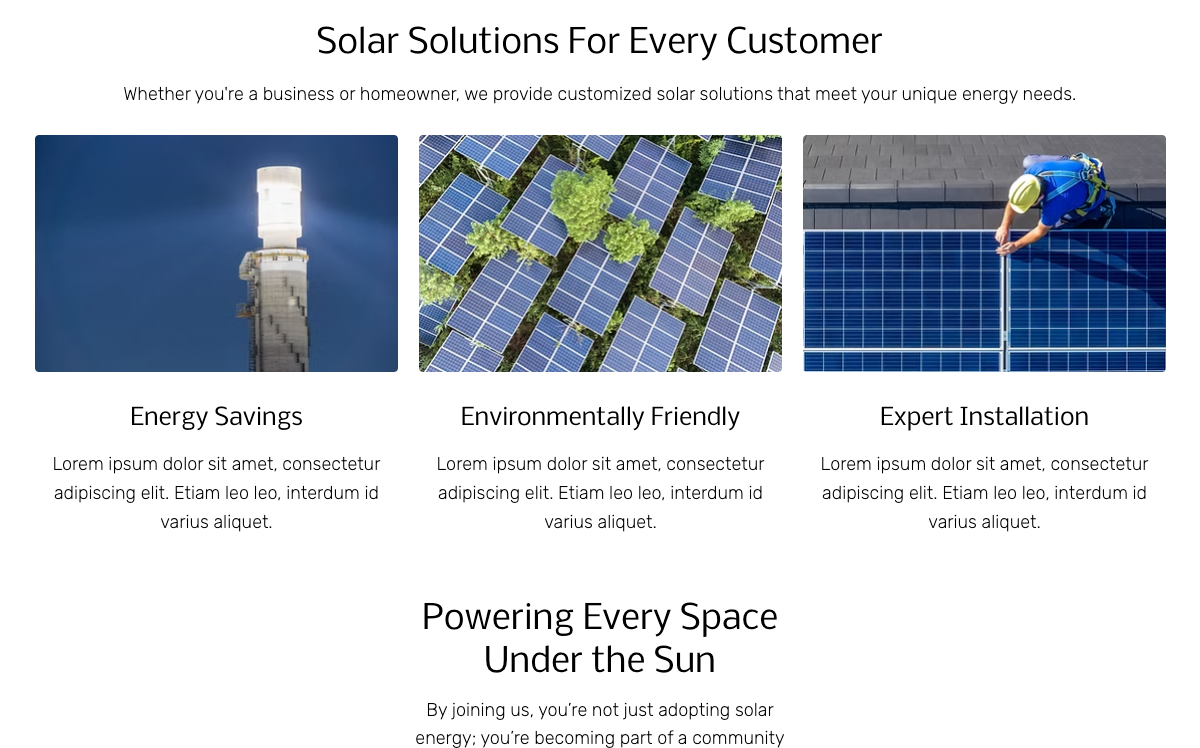 Solar Solutions For Every Customer

Whether you're a business or homeowner, we provide customized solar solutions that meet your unique energy needs.

Energy Savings

Lorem ipsum dolor sit amet, consectetur adipiscing elit. Etiam leo leo, interdum id varius aliquet.

Environmentally Friendly

Lorem ipsum dolor sit amet, consectetur adipiscing elit. Etiam leo leo, interdum id varius aliquet.

Expert Installation

Lorem ipsum dolor sit amet, consectetur adipiscing elit. Etiam leo leo, interdum id varius aliquet.

Powering Every Space Under the Sun

By joining us, you're not just adopting solar energy; you're becoming part of a community